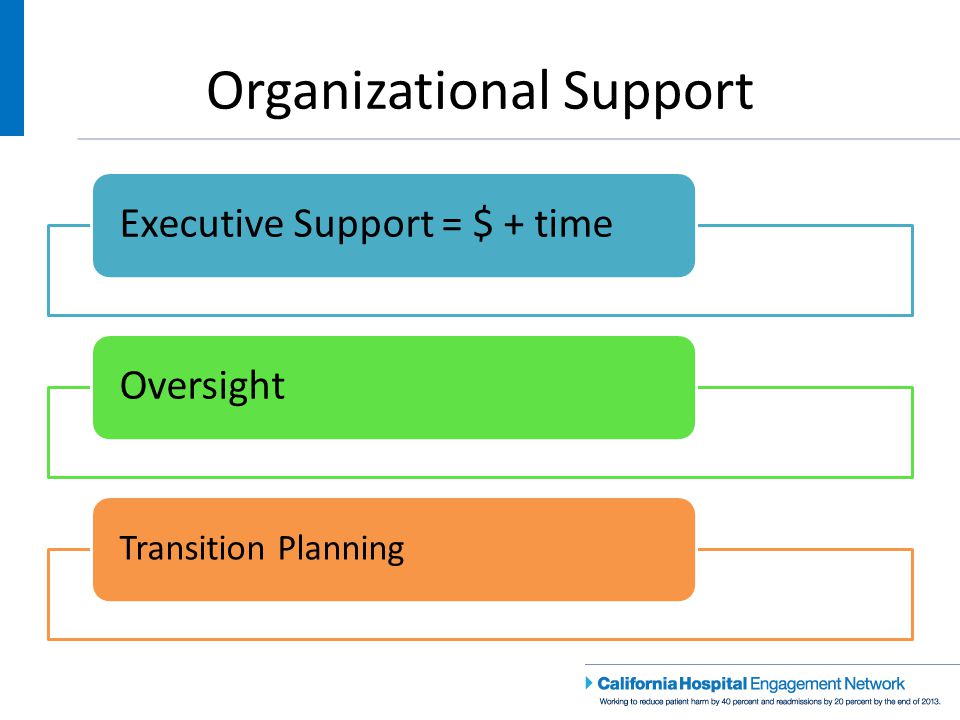 Organizational Support

Executive Support = \$ + time

Oversight

Transition Planning

California Hospital Engagement Network
Working to reduce patient harm by 40 percent and readmissions by 20 percent by the end of 2013.